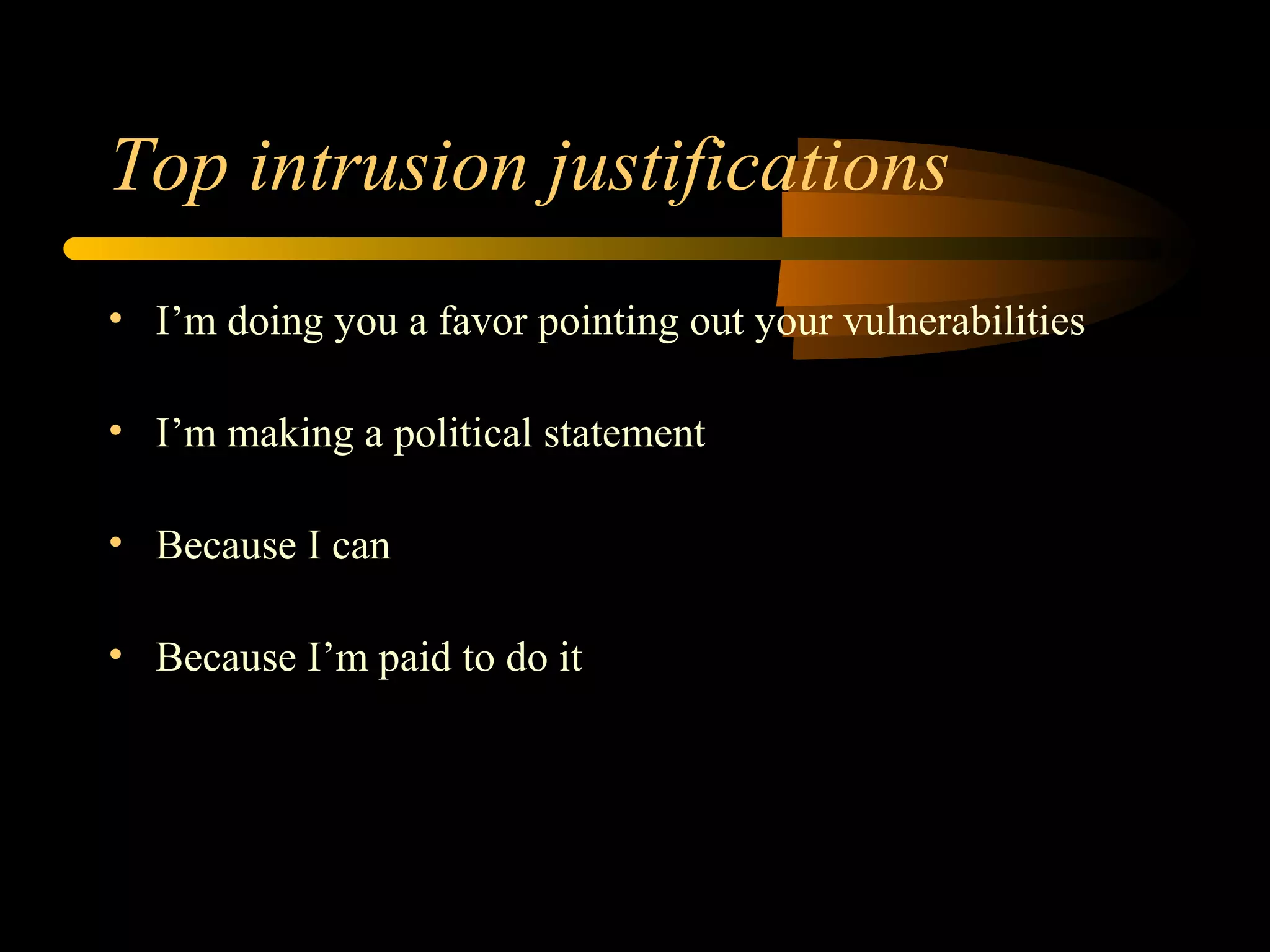 Top intrusion justifications

• I’m doing you a favor pointing out your vulnerabilities

• I’m making a political statement

• Because I can

• Because I’m paid to do it